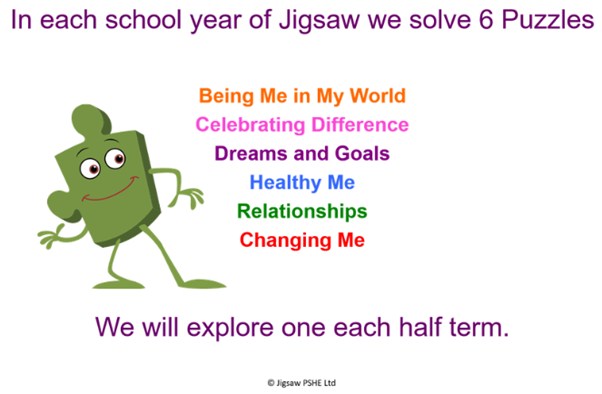 In each school year of Jigsaw we solve 6 Puzzles

Being Me in My World
Celebrating Difference
Dreams and Goals
Healthy Me
Relationships
Changing Me

We will explore one each half term.

© Jigsaw PSHE Ltd